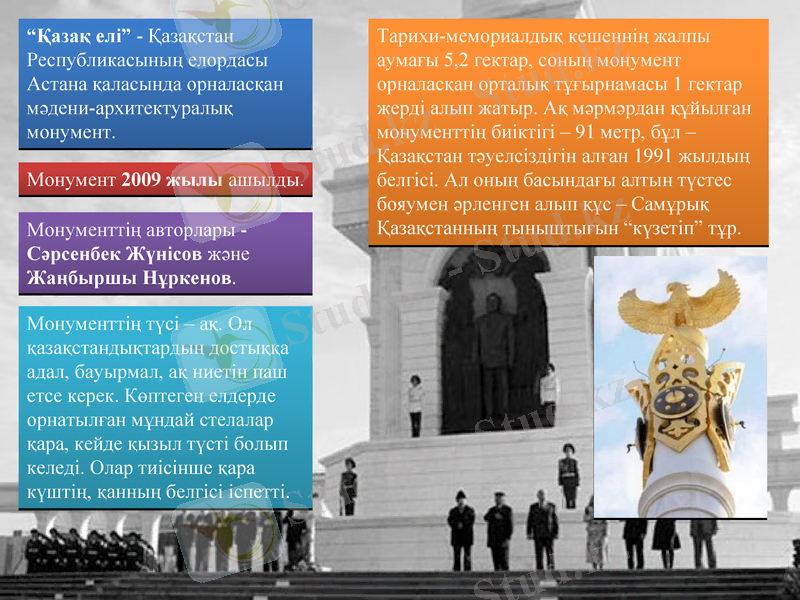 “Қазақ елі” - Қазақстан Республикасының елордасы Астана қаласында орналасқан мәдени-архитектуралық монумент.

Монумент 2009 жылы ашылды.

Монументтің авторлары - Сәрсенбек Жүнісов және Жаңбыршы Нұркенов.

Монументтің түсі – ақ. Ол қазақстандықтардың достыққа адал, бауырмал, ақ ниетін паш етсе керек. Көптеген елдерде орнатылған мұндай стелалар қара, кейде қызыл түсті болып келеді. Олар тиісінше қара күштің, қанның белгісі іспетті.

Тарихи-мемориалдық кешеннің жалпы аумағы 5,2 гектар, соның монумент орналасқан орталық тұғырнамасы 1 гектар жерді алып жатыр. Ақ мәрмәрдан құйылған монументтің биіктігі – 91 метр, бұл – Қазақстан тәуелсіздігін алған 1991 жылдың белгісі. Ал оның басындағы алтын түстес бояумен әрленген алып құс – Самұрық Қазақстанның тыныштығын “күзетіп” тұр.

Stud.kz